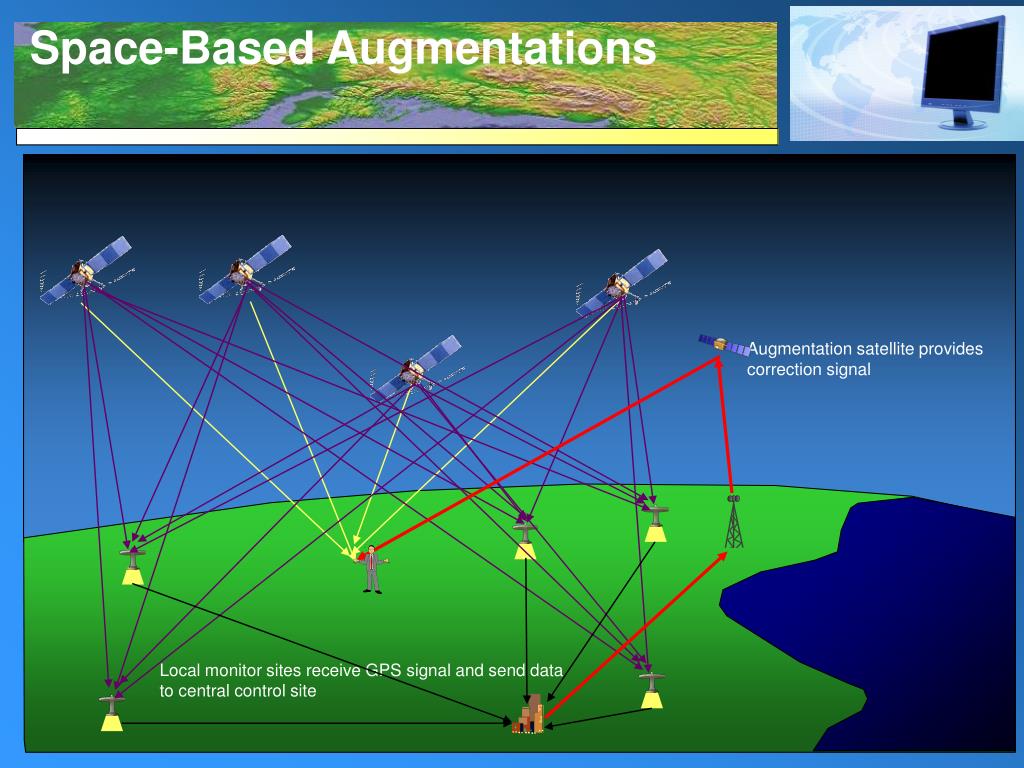 Space-Based Augmentations

Augmentation satellite provides correction signal

Local monitor sites receive GPS signal and send data to central control site